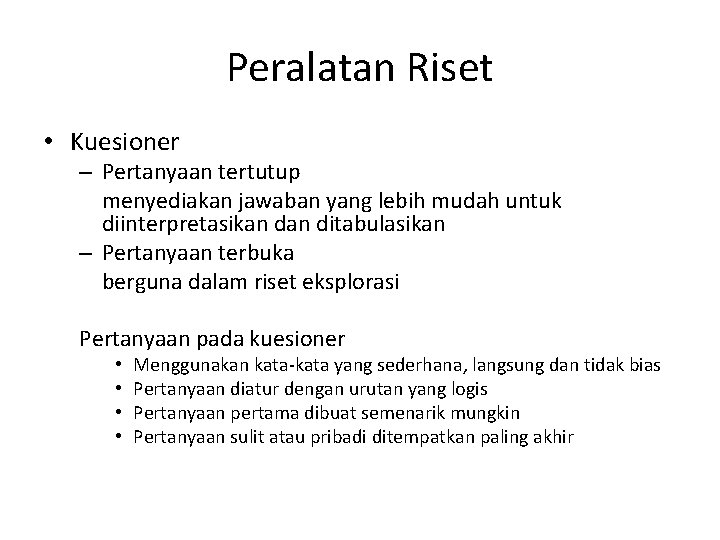 Peralatan Riset

• Kuesioner
– Pertanyaan tertutup
menyediakan jawaban yang lebih mudah untuk diinterpretasikan dan ditabulasikan
– Pertanyaan terbuka
berguna dalam riset eksplorasi

Pertanyaan pada kuesioner
• Menggunakan kata-kata yang sederhana, langsung dan tidak bias
• Pertanyaan diatur dengan urutan yang logis
• Pertanyaan pertama dibuat semenarik mungkin
• Pertanyaan sulit atau pribadi ditempatkan paling akhir